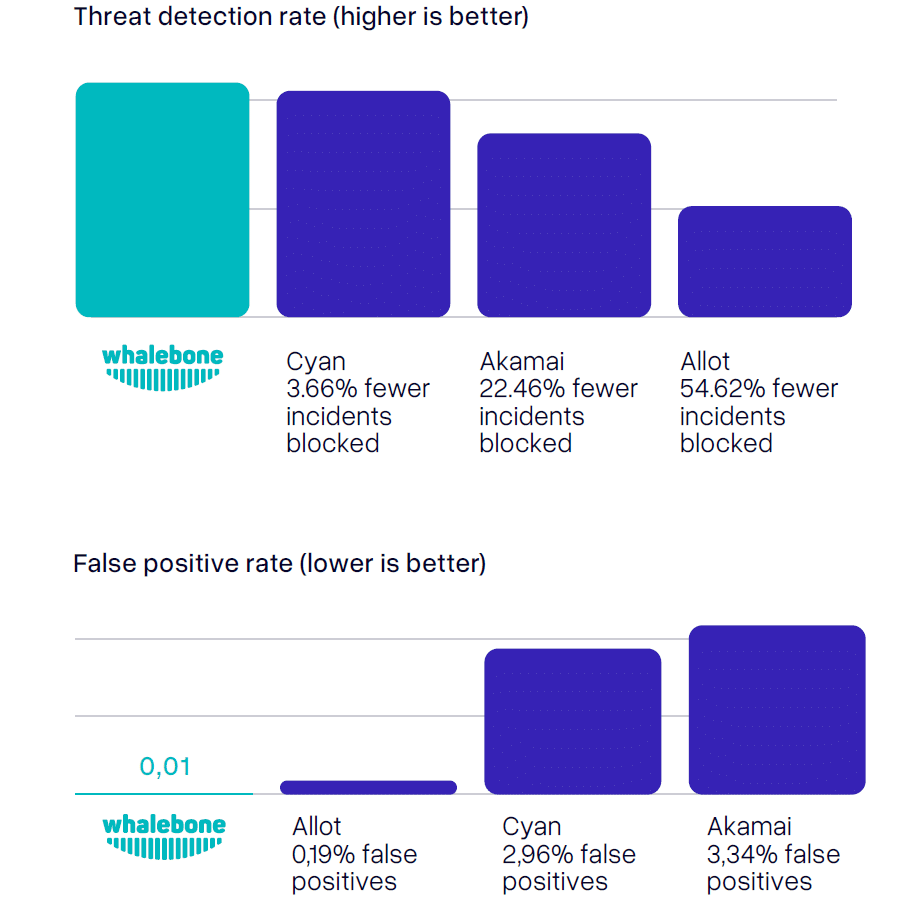 Threat detection rate (higher is better)

whalebone

Cyan
3.66% fewer incidents blocked

Akamai
22.46% fewer incidents blocked

Allot
54.62% fewer incidents blocked

False positive rate (lower is better)

0,01

whalebone

Allot
0,19% false positives

Cyan
2,96% false positives

Akamai
3,34% false positives